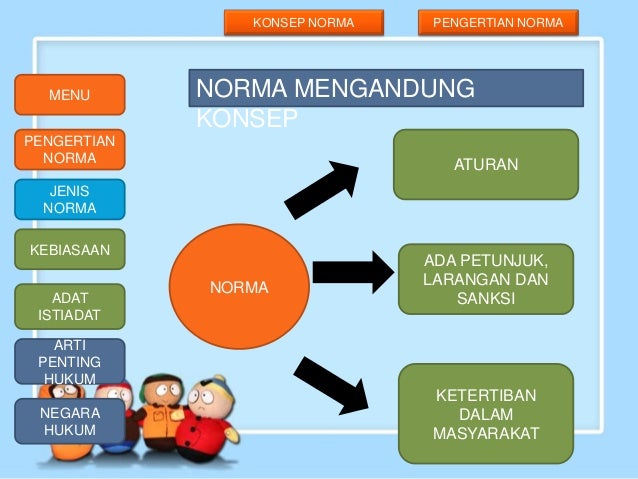 KONSEP NORMA

PENGERTIAN NORMA

MENU

PENGERTIAN NORMA

JENIS NORMA

KEBIASAAN

ADAT ISTIADAT

ARTI PENTING HUKUM

NEGARA HUKUM

NORMA MENGANDUNG KONSEP

NORMA

ATURAN

ADA PETUNJUK, LARANGAN DAN SANKSI

KETERTIBAN DALAM MASYARAKAT